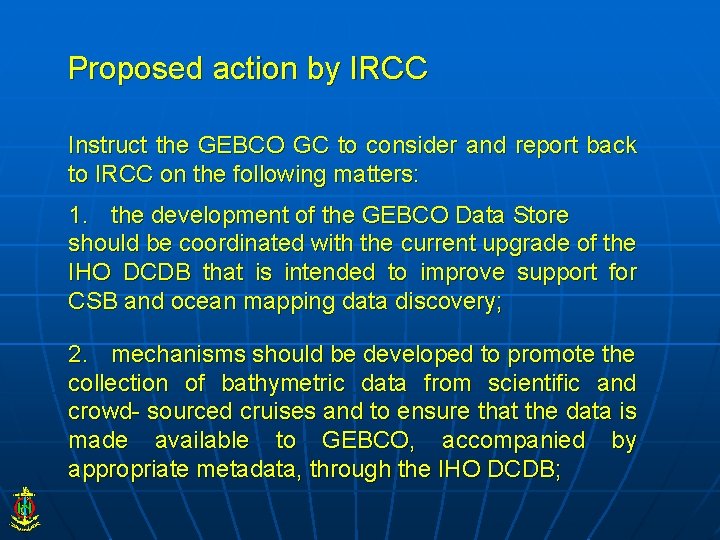 Proposed action by IRCC

Instruct the GEBCO GC to consider and report back to IRCC on the following matters:

1. the development of the GEBCO Data Store should be coordinated with the current upgrade of the IHO DCDB that is intended to improve support for CSB and ocean mapping data discovery;

2. mechanisms should be developed to promote the collection of bathymetric data from scientific and crowd- sourced cruises and to ensure that the data is made available to GEBCO, accompanied by appropriate metadata, through the IHO DCDB;